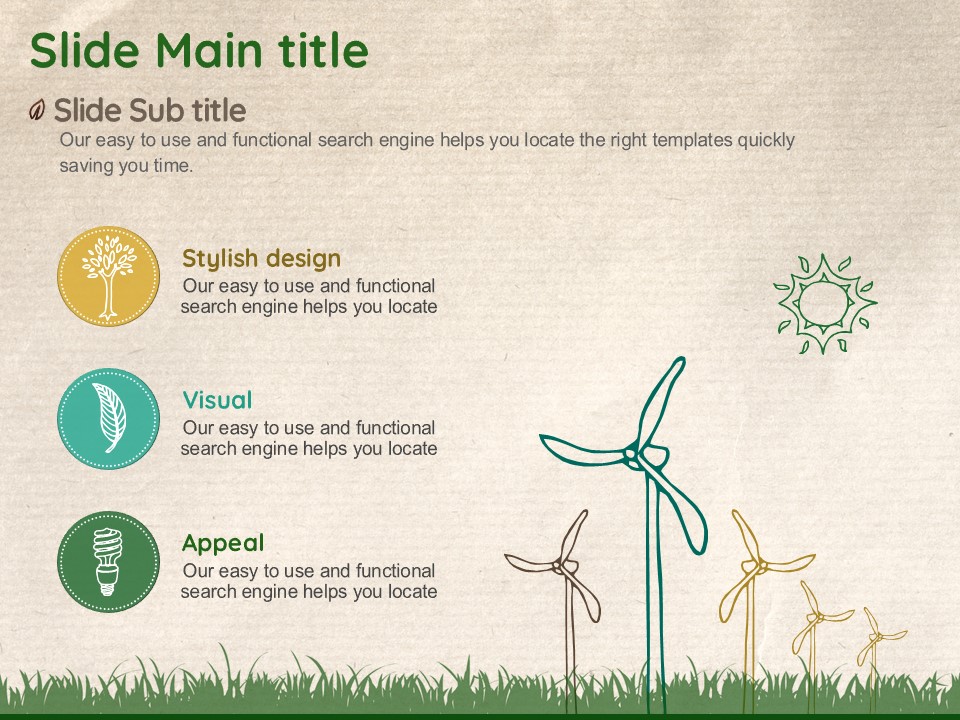 Slide Main title

Slide Sub title

Our easy to use and functional search engine helps you locate the right templates quickly saving you time.

Stylish design

Our easy to use and functional search engine helps you locate

Visual

Our easy to use and functional search engine helps you locate

Appeal

Our easy to use and functional search engine helps you locate